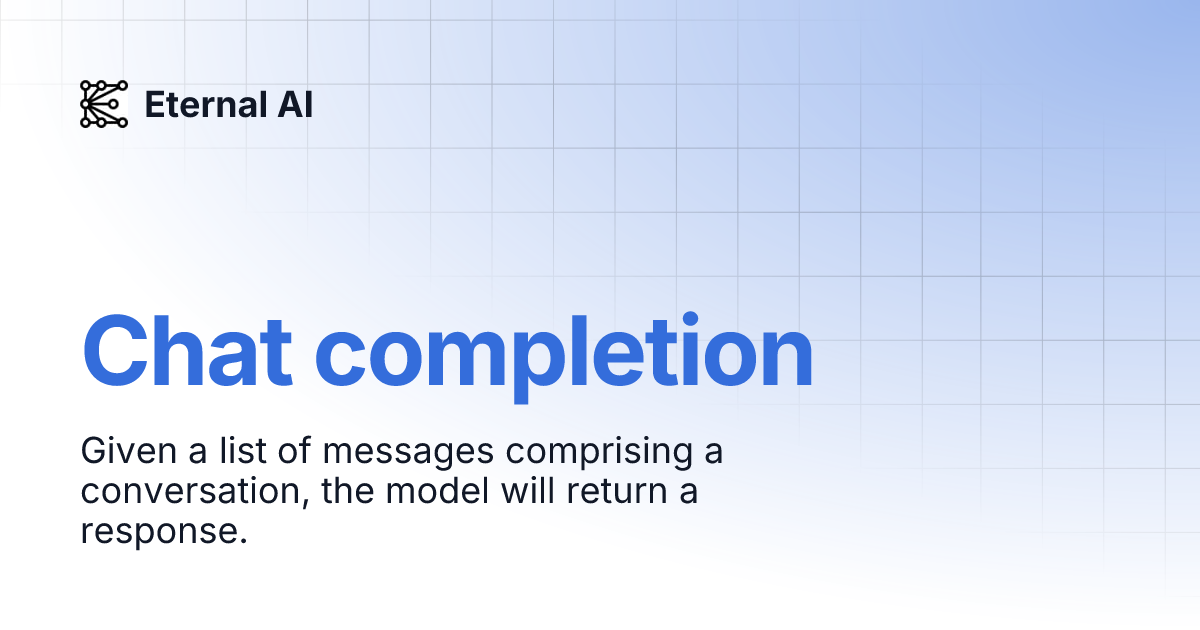 Eternal AI

Chat completion

Given a list of messages comprising a conversation, the model will return a response.